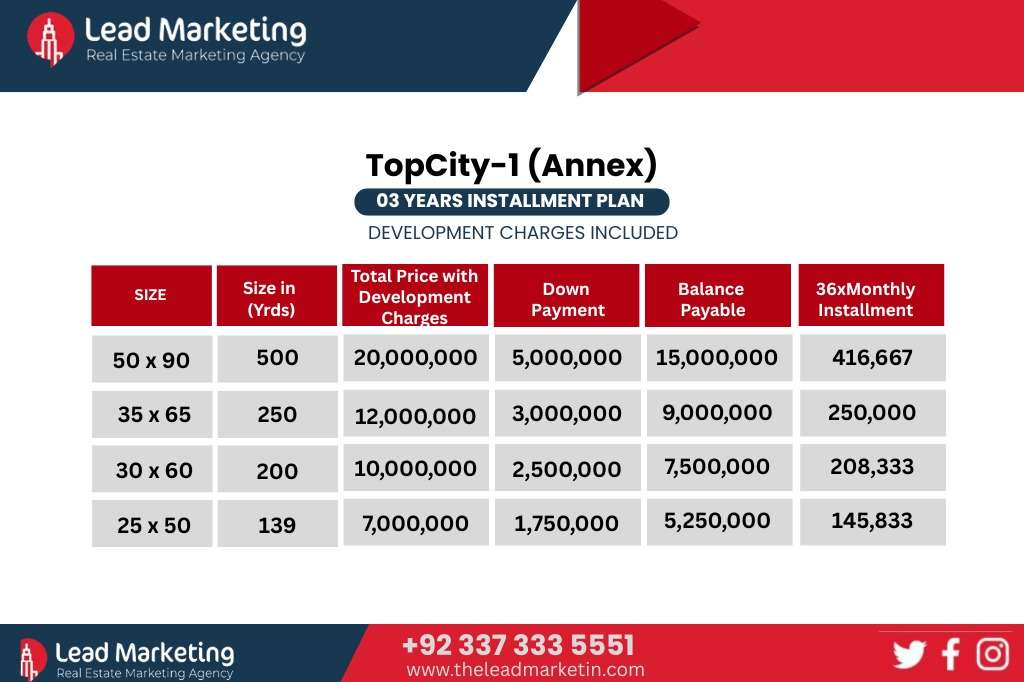 Lead Marketing
Real Estate Marketing Agency

TopCity-1 (Annex)
03 YEARS INSTALLMENT PLAN
DEVELOPMENT CHARGES INCLUDED

| SIZE | Size in (Yrds) | Total Price with Development Charges | Down Payment | Balance Payable | 36xMonthly Installment |
|---|---|---|---|---|---|
| 50 x 90 | 500 | 20,000,000 | 5,000,000 | 15,000,000 | 416,667 |
| 35 x 65 | 250 | 12,000,000 | 3,000,000 | 9,000,000 | 250,000 |
| 30 x 60 | 200 | 10,000,000 | 2,500,000 | 7,500,000 | 208,333 |
| 25 x 50 | 139 | 7,000,000 | 1,750,000 | 5,250,000 | 145,833 |

Lead Marketing
Real Estate Marketing Agency
+92 337 333 5551
www.theleadmarketin.com